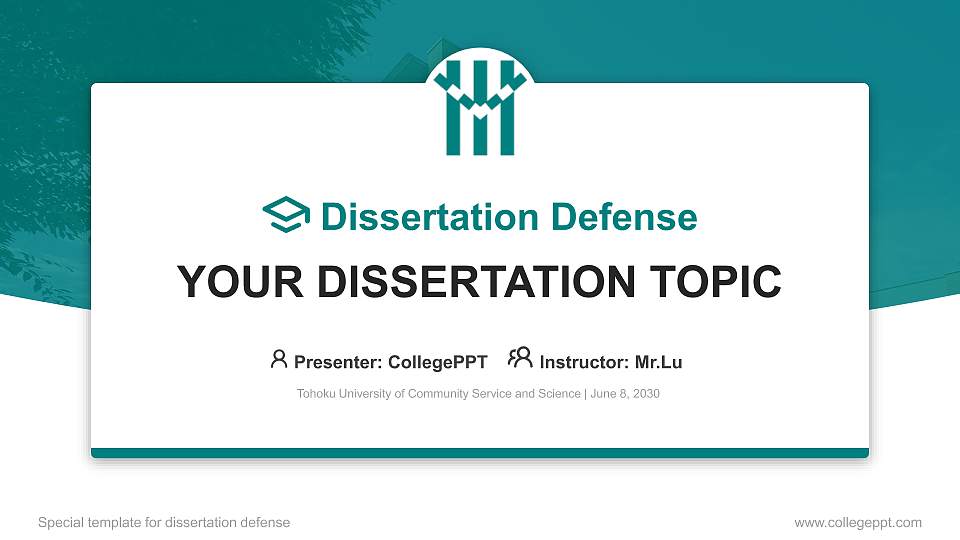 Dissertation Defense

YOUR DISSERTATION TOPIC

Presenter: CollegePPT Instructor: Mr.Lu

Tohoku University of Community Service and Science | June 8, 2030

Special template for dissertation defense

www.collegeppt.com